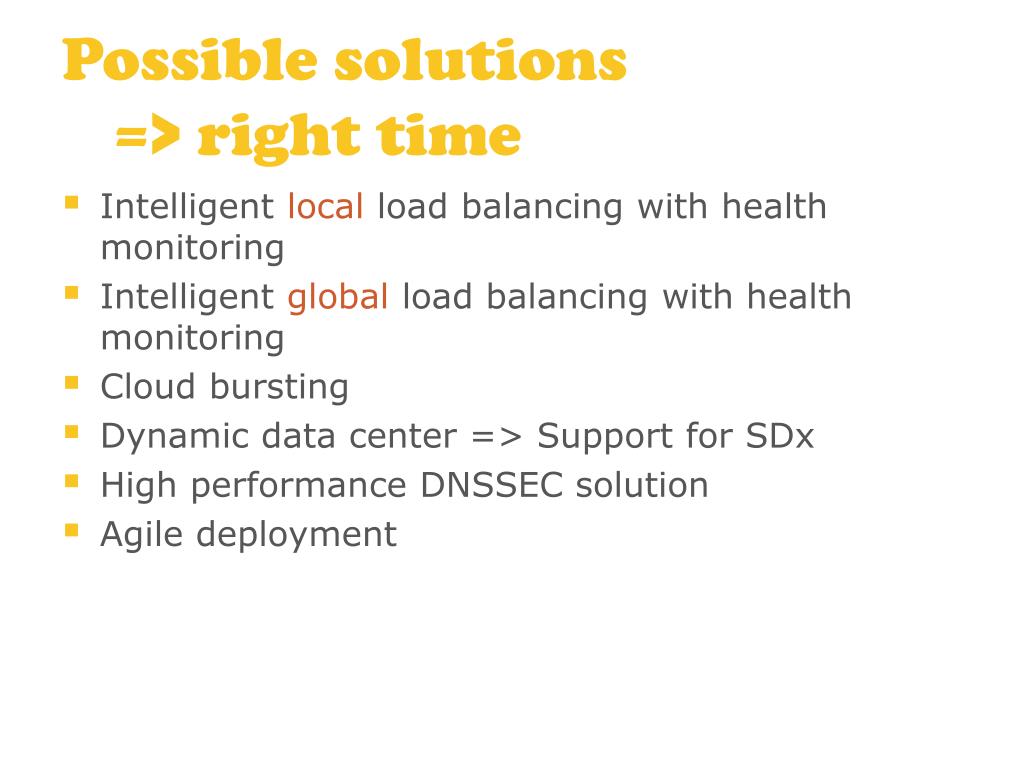 Possible solutions
=> right time

- Intelligent local load balancing with health monitoring
- Intelligent global load balancing with health monitoring
- Cloud bursting
- Dynamic data center => Support for SDx
- High performance DNSSEC solution
- Agile deployment